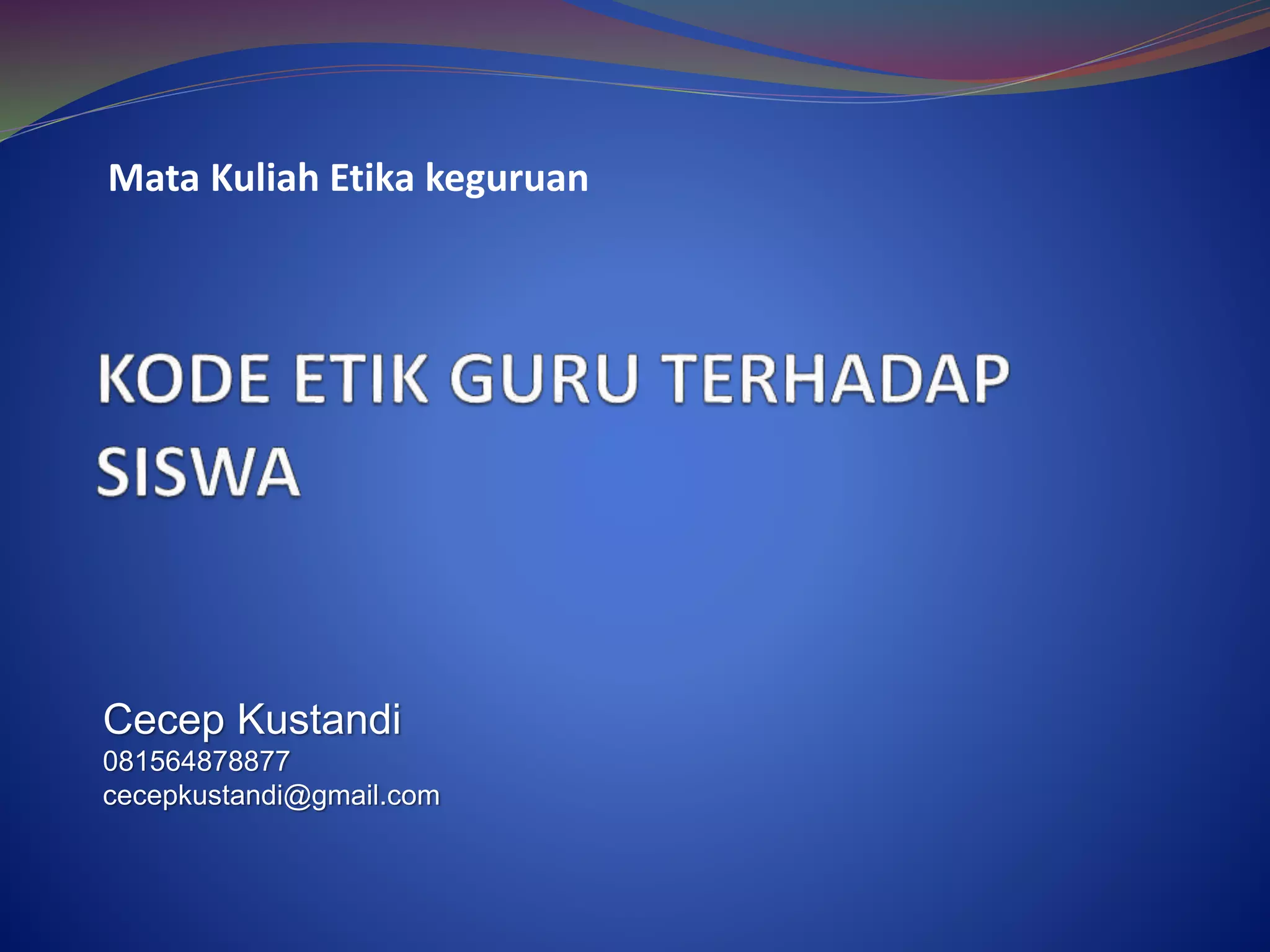 Mata Kuliah Etika keguruan

KODE ETIK GURU TERHADAP SISWA

Cecep Kustandi
081564878877
cecepkustandi@gmail.com